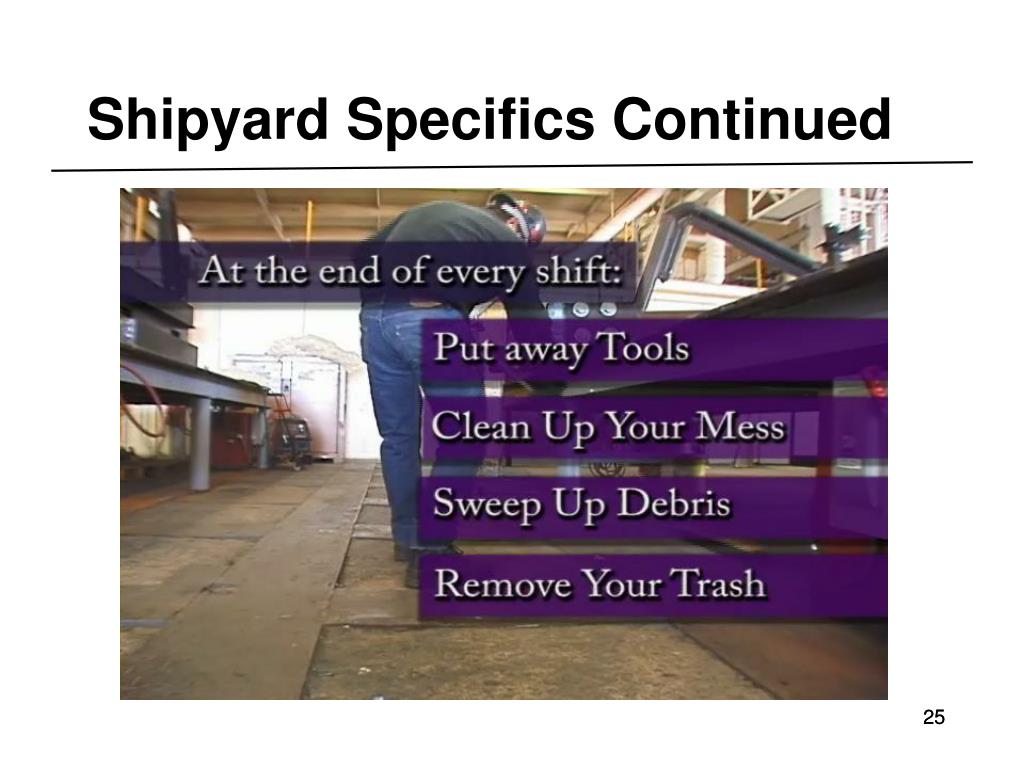 Shipyard Specifics Continued

At the end of every shift:

Put away Tools

Clean Up Your Mess

Sweep Up Debris

Remove Your Trash

25